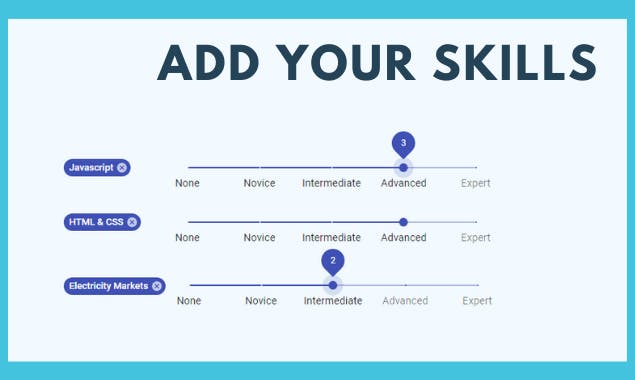 ADD YOUR SKILLS

Javascript

3

None Novice Intermediate Advanced Expert

HTML & CSS

None Novice Intermediate Advanced Expert

Electricity Markets

2

None Novice Intermediate Advanced Expert